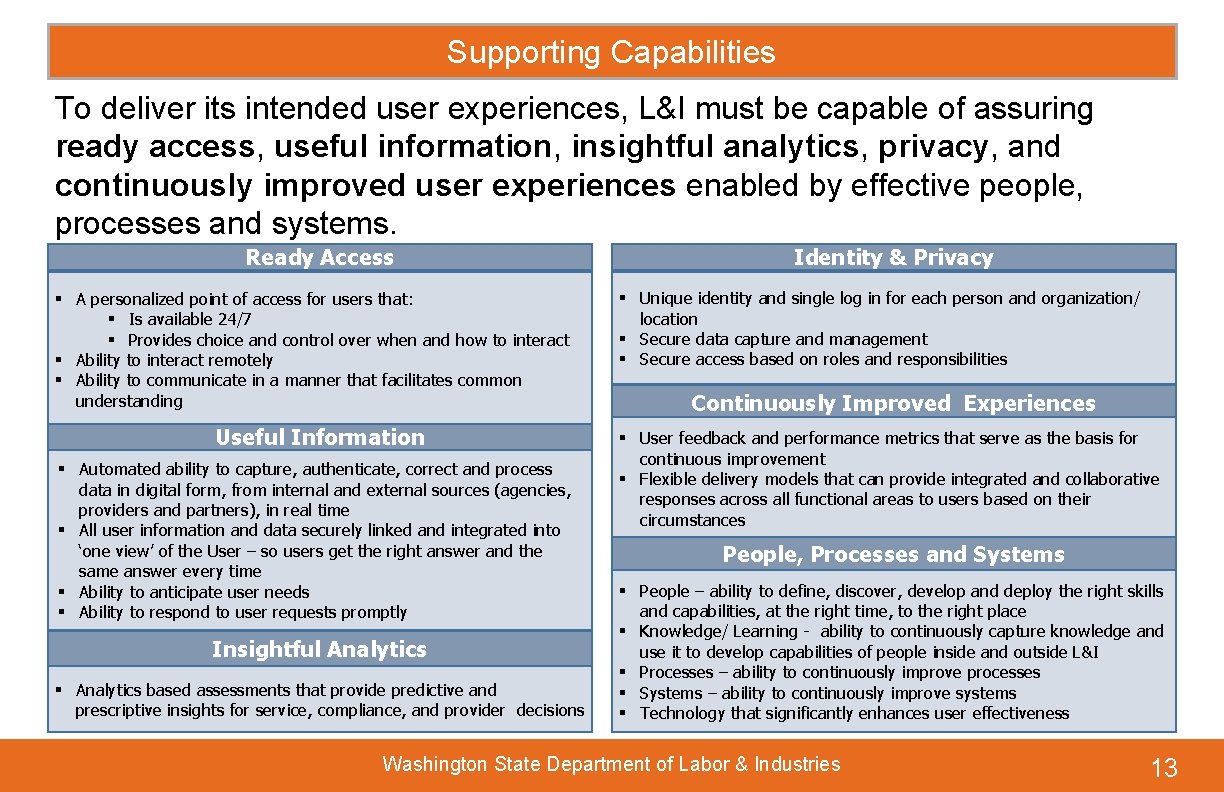 Supporting Capabilities

To deliver its intended user experiences, L&I must be capable of assuring ready access, useful information, insightful analytics, privacy, and continuously improved user experiences enabled by effective people, processes and systems.

Ready Access

▪ A personalized point of access for users that:
▪ Is available 24/7
▪ Provides choice and control over when and how to interact
▪ Ability to interact remotely
▪ Ability to communicate in a manner that facilitates common understanding

Useful Information

▪ Automated ability to capture, authenticate, correct and process data in digital form, from internal and external sources (agencies, providers and partners), in real time
▪ All user information and data securely linked and integrated into 'one view' of the User – so users get the right answer and the same answer every time
▪ Ability to anticipate user needs
▪ Ability to respond to user requests promptly

Insightful Analytics

▪ Analytics based assessments that provide predictive and prescriptive insights for service, compliance, and provider decisions

Identity & Privacy

▪ Unique identity and single log in for each person and organization/ location
▪ Secure data capture and management
▪ Secure access based on roles and responsibilities

Continuously Improved Experiences

▪ User feedback and performance metrics that serve as the basis for continuous improvement
▪ Flexible delivery models that can provide integrated and collaborative responses across all functional areas to users based on their circumstances

People, Processes and Systems

▪ People – ability to define, discover, develop and deploy the right skills and capabilities, at the right time, to the right place
▪ Knowledge/ Learning - ability to continuously capture knowledge and use it to develop capabilities of people inside and outside L&I
▪ Processes – ability to continuously improve processes
▪ Systems – ability to continuously improve systems
▪ Technology that significantly enhances user effectiveness

Washington State Department of Labor & Industries

13